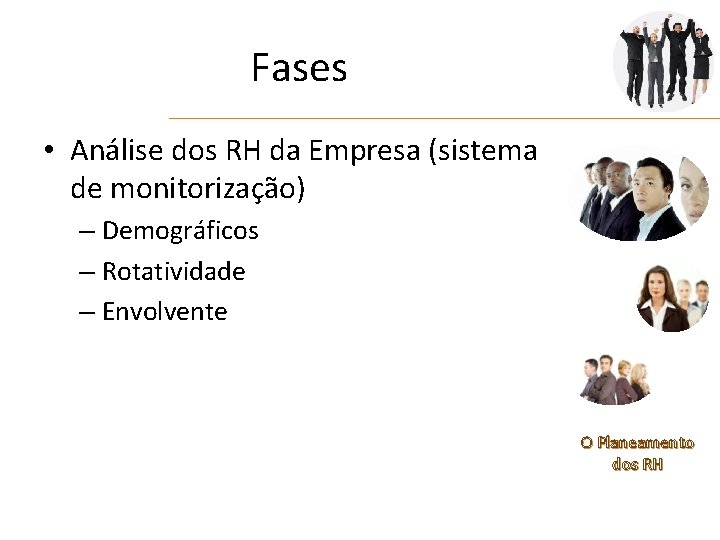 Fases

• Análise dos RH da Empresa (sistema de monitorização)
– Demográficos
– Rotatividade
– Envolvente

O Planeamento dos RH